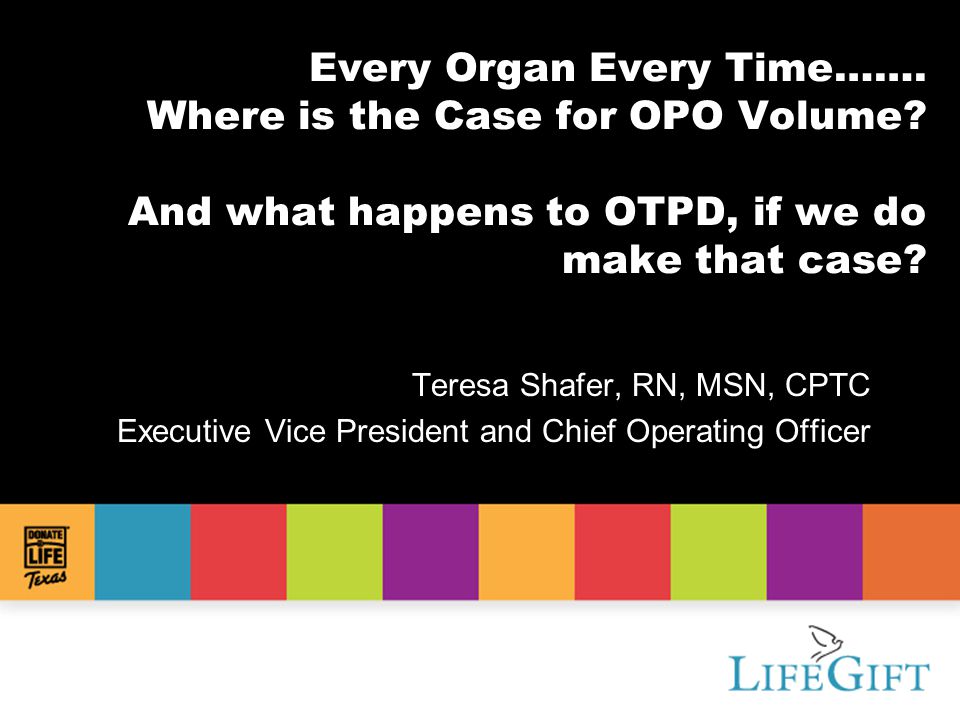 Every Organ Every Time……. Where is the Case for OPO Volume?

And what happens to OTPD, if we do make that case?

Teresa Shafer, RN, MSN, CPTC
Executive Vice President and Chief Operating Officer

DONATE LIFE Texas

LIFEGIFT